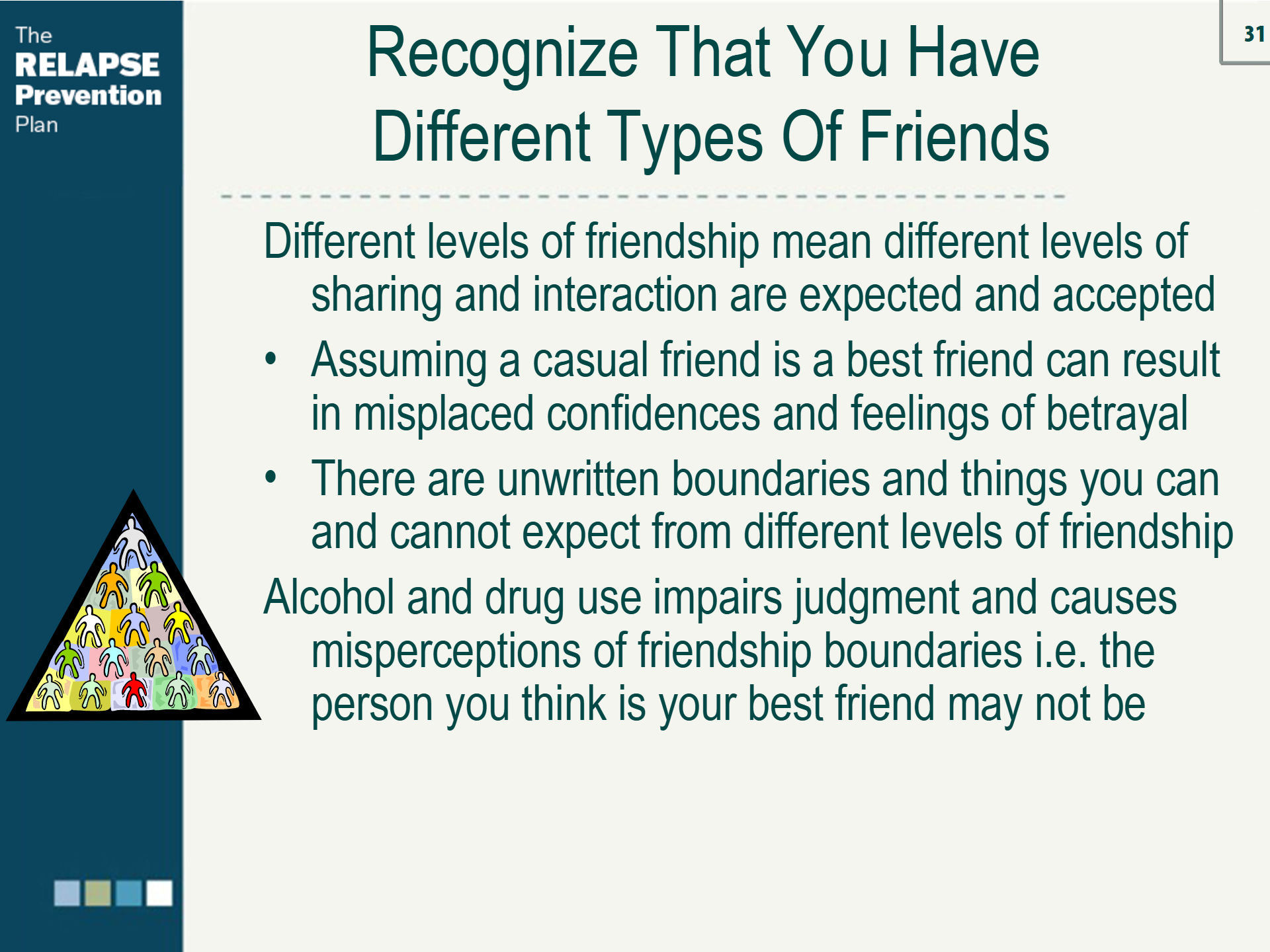 The RELAPSE Prevention Plan

31

Recognize That You Have Different Types Of Friends

Different levels of friendship mean different levels of sharing and interaction are expected and accepted

• Assuming a casual friend is a best friend can result in misplaced confidences and feelings of betrayal

• There are unwritten boundaries and things you can and cannot expect from different levels of friendship

Alcohol and drug use impairs judgment and causes misperceptions of friendship boundaries i.e. the person you think is your best friend may not be